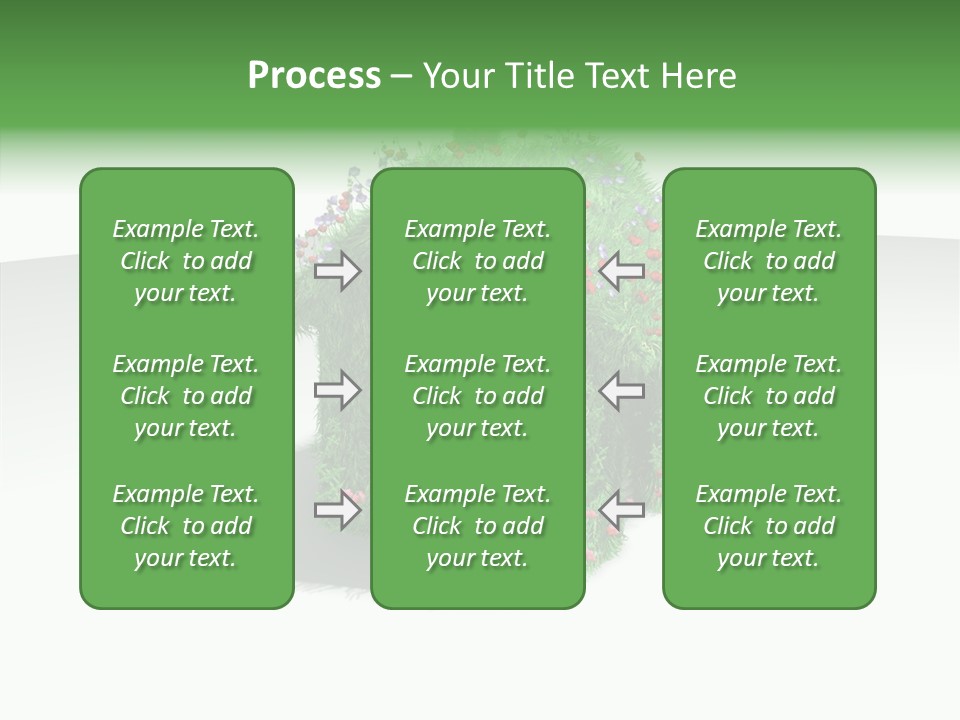 Process – Your Title Text Here

Example Text. Click to add your text.

Example Text. Click to add your text.

Example Text. Click to add your text.

Example Text. Click to add your text.

Example Text. Click to add your text.

Example Text. Click to add your text.

Example Text. Click to add your text.

Example Text. Click to add your text.

Example Text. Click to add your text.